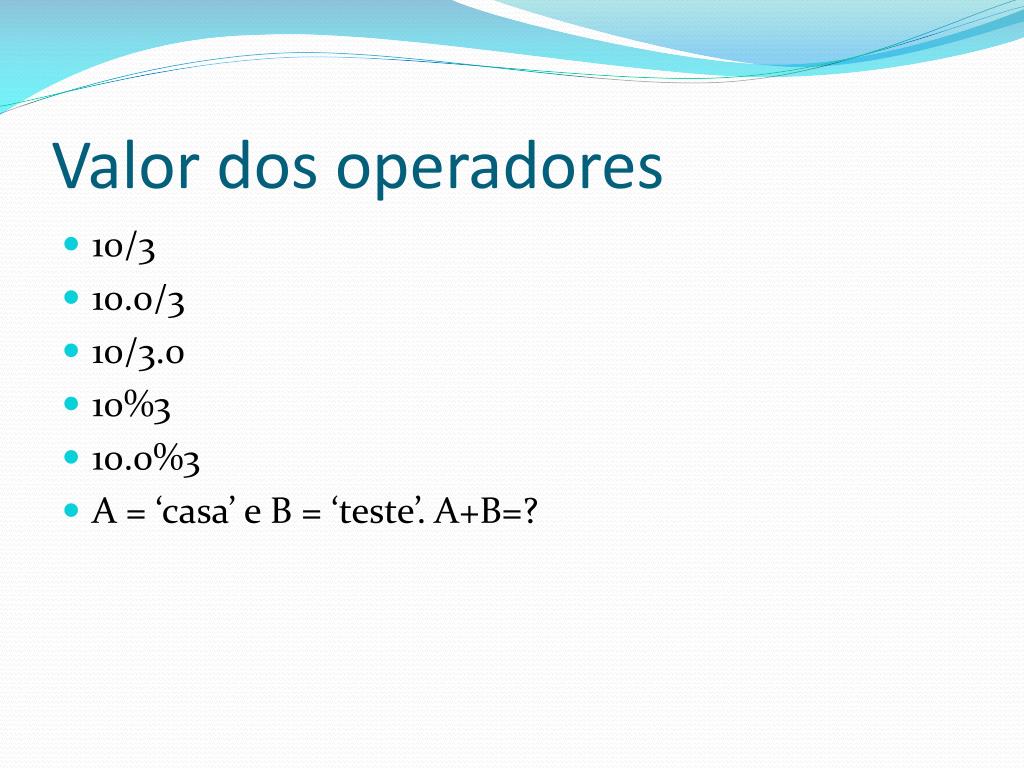 Valor dos operadores

- 10/3
- 10.0/3
- 10/3.0
- 10%3
- 10.0%3
- A = ‘casa’ e B = ‘teste’. A+B=?